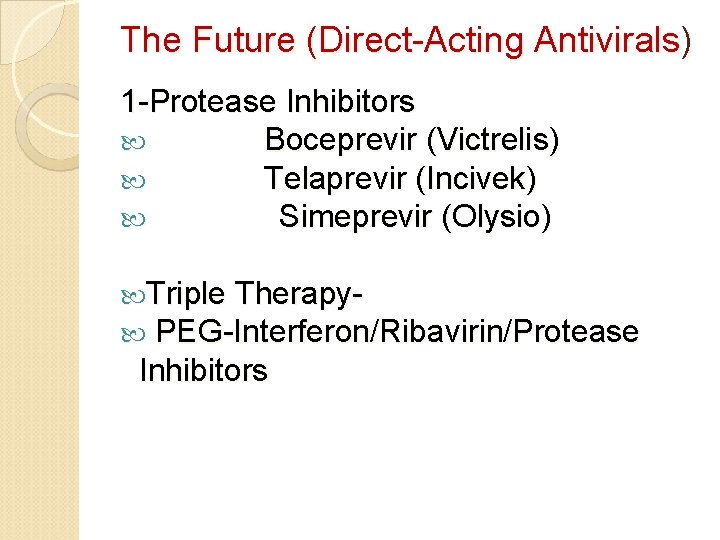 The Future (Direct-Acting Antivirals)

1-Protease Inhibitors

Boceprevir (Victrelis)

Telaprevir (Incivek)

Simeprevir (Olysio)

Triple Therapy-

PEG-Interferon/Ribavirin/Protease Inhibitors